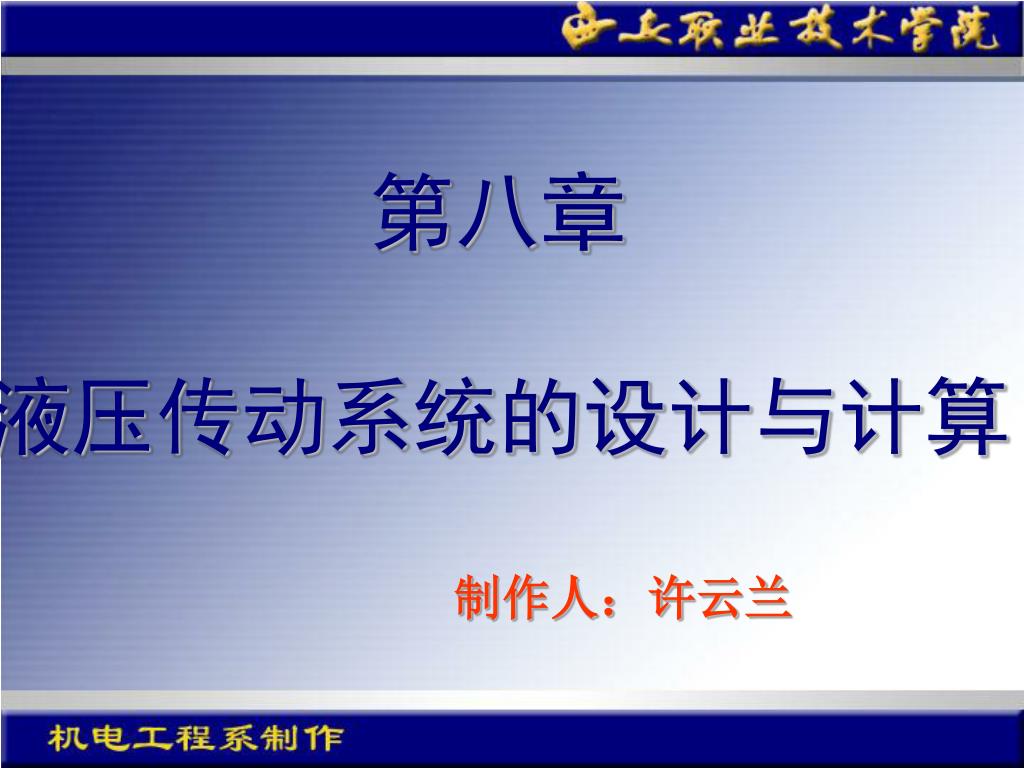 西安职业技术学院

第八章

液压传动系统的设计与计算

制作人：许云兰

机电工程系制作